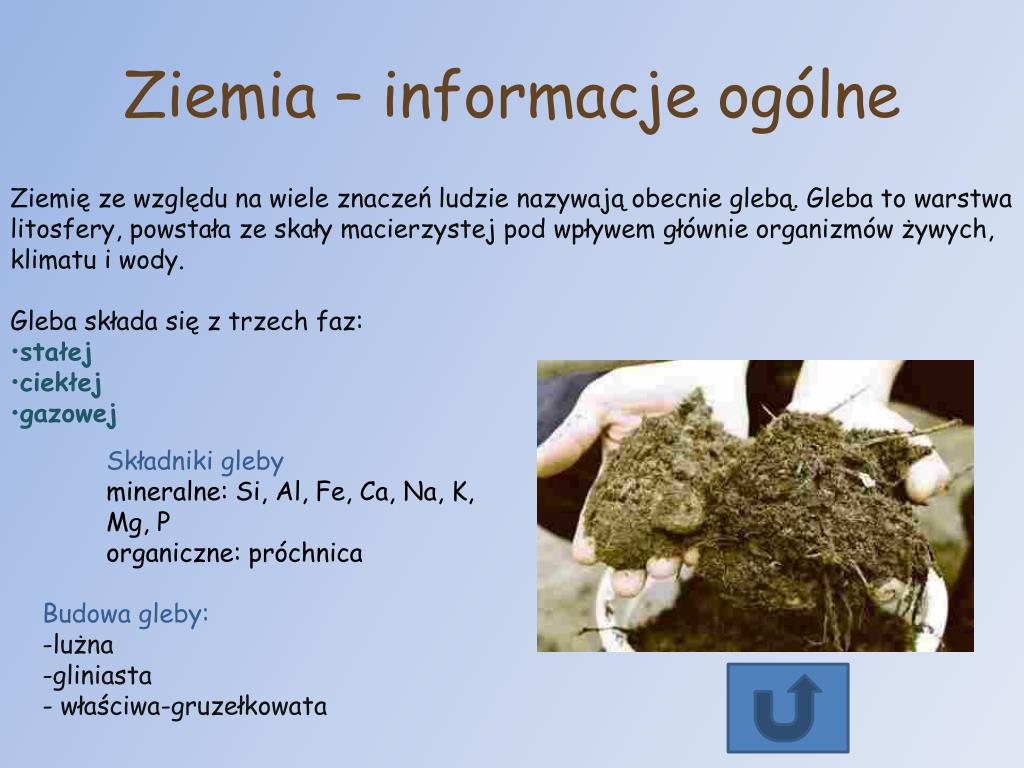 Ziemia – informacje ogólne

Ziemię ze względu na wiele znaczeń ludzie nazywają obecnie glebą. Gleba to warstwa litosfery, powstała ze skały macierzystej pod wpływem głównie organizmów żywych, klimatu i wody.

Gleba składa się z trzech faz:
•stałej
•ciekłej
•gazowej

Składniki gleby
mineralne: Si, Al, Fe, Ca, Na, K, Mg, P
organiczne: próchnica

Budowa gleby:
-lużna
-gliniasta
- właściwa-gruzełkowata